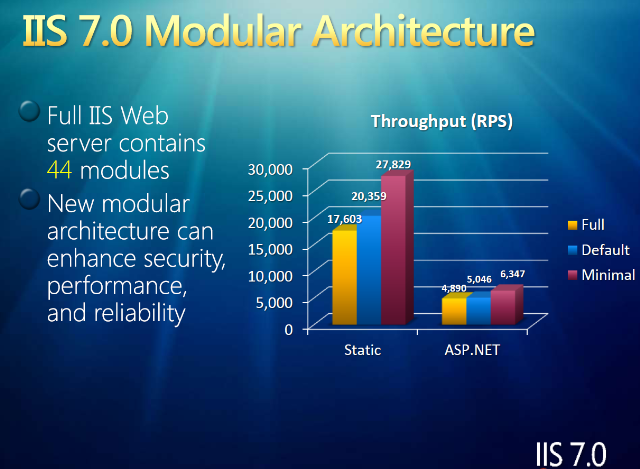 IIS 7.0 Modular Architecture

Full IIS Web server contains 44 modules

New modular architecture can enhance security, performance, and reliability

Throughput (RPS)

30,000
25,000
20,000
15,000
10,000
5,000
0

17,603
20,359
27,829
4,890
5,046
6,347

Static
ASP.NET

Full
Default
Minimal

IIS 7.0